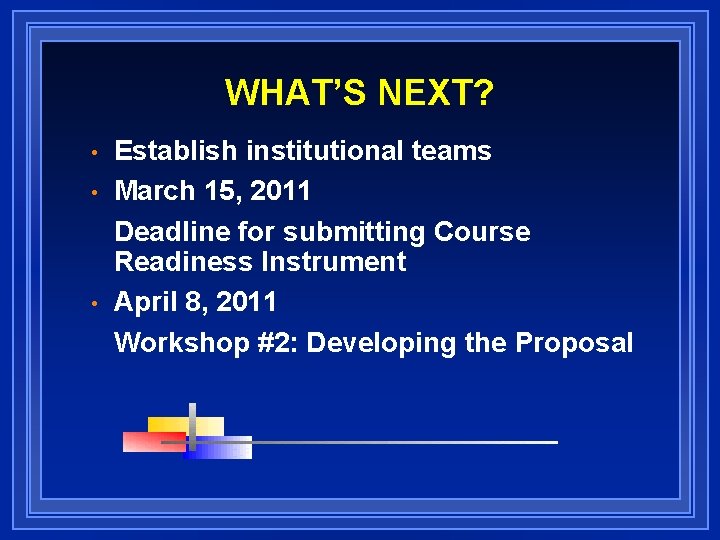 WHAT'S NEXT?

• Establish institutional teams
• March 15, 2011

Deadline for submitting Course Readiness Instrument
• April 8, 2011

Workshop #2: Developing the Proposal